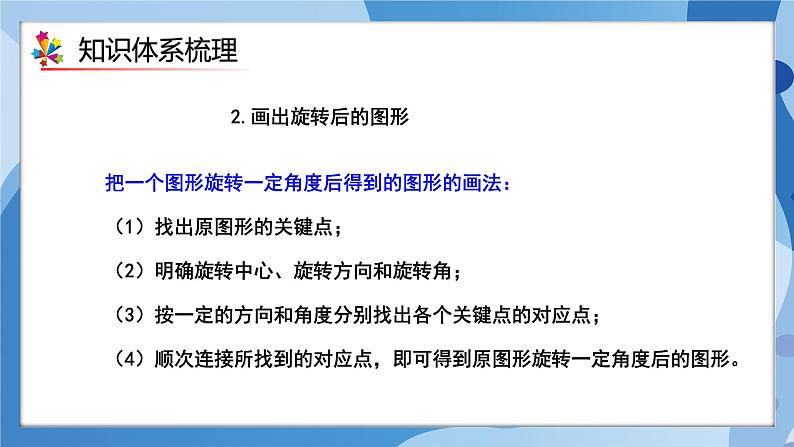 知识体系梳理

2.画出旋转后的图形

把一个图形旋转一定角度后得到的图形的画法：

（1）找出原图形的关键点；

（2）明确旋转中心、旋转方向和旋转角；

（3）按一定的方向和角度分别找出各个关键点的对应点；

（4）顺次连接所找到的对应点，即可得到原图形旋转一定角度后的图形。